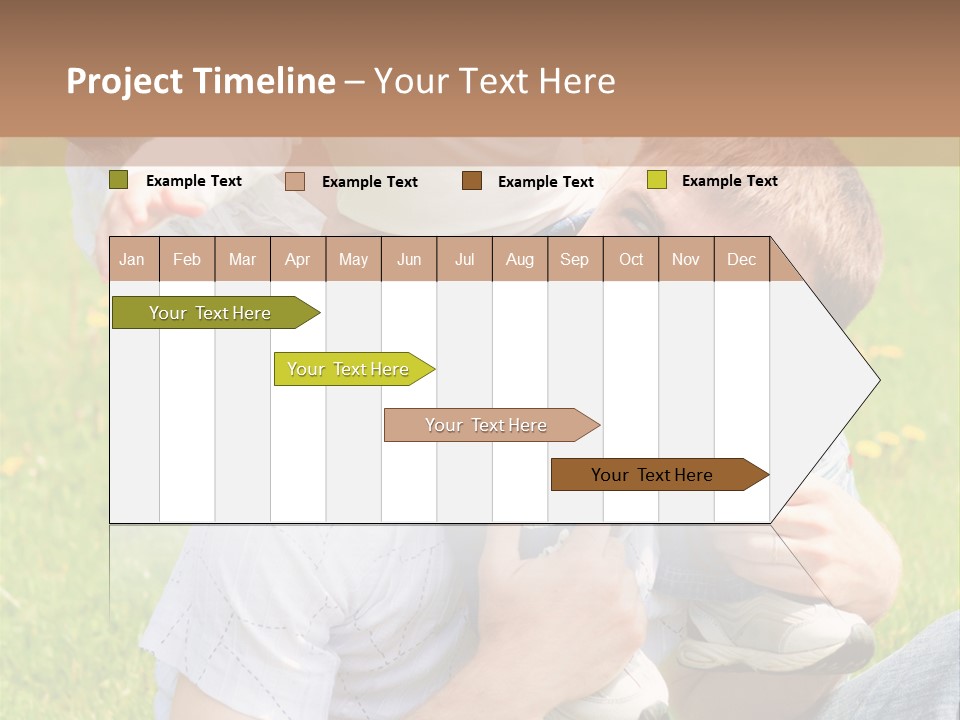 Project Timeline – Your Text Here

Example Text
Example Text
Example Text
Example Text

| Jan | Feb | Mar | Apr | May | Jun | Jul | Aug | Sep | Oct | Nov | Dec |
|---|---|---|---|---|---|---|---|---|---|---|---|

Your Text Here
Your Text Here
Your Text Here
Your Text Here